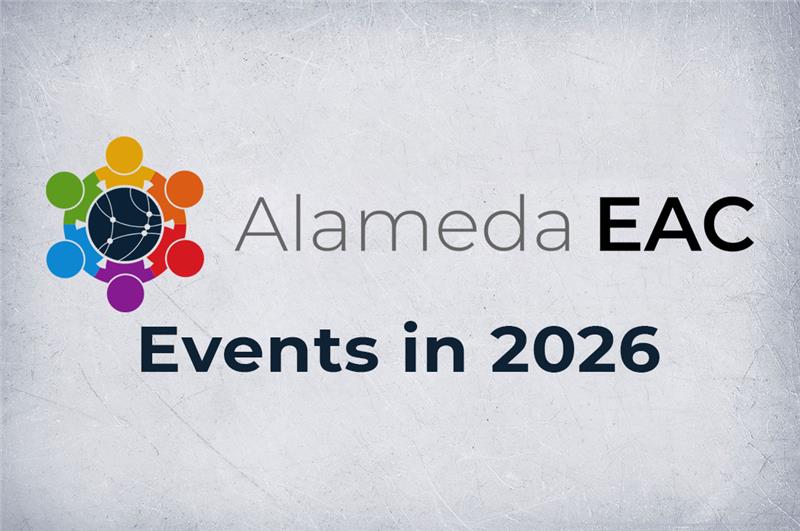 Alameda EAC

Events in 2026